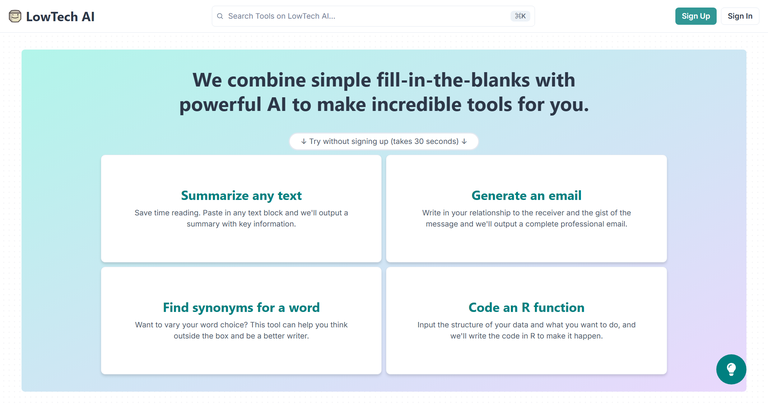 LowTech AI

Search Tools on LowTech AI...

⌘K

Sign Up

Sign In

We combine simple fill-in-the-blanks with powerful AI to make incredible tools for you.

↓ Try without signing up (takes 30 seconds) ↓

Summarize any text

Save time reading. Paste in any text block and we'll output a summary with key information.

Generate an email

Write in your relationship to the receiver and the gist of the message and we'll output a complete professional email.

Find synonyms for a word

Want to vary your word choice? This tool can help you think outside the box and be a better writer.

Code an R function

Input the structure of your data and what you want to do, and we'll write the code in R to make it happen.